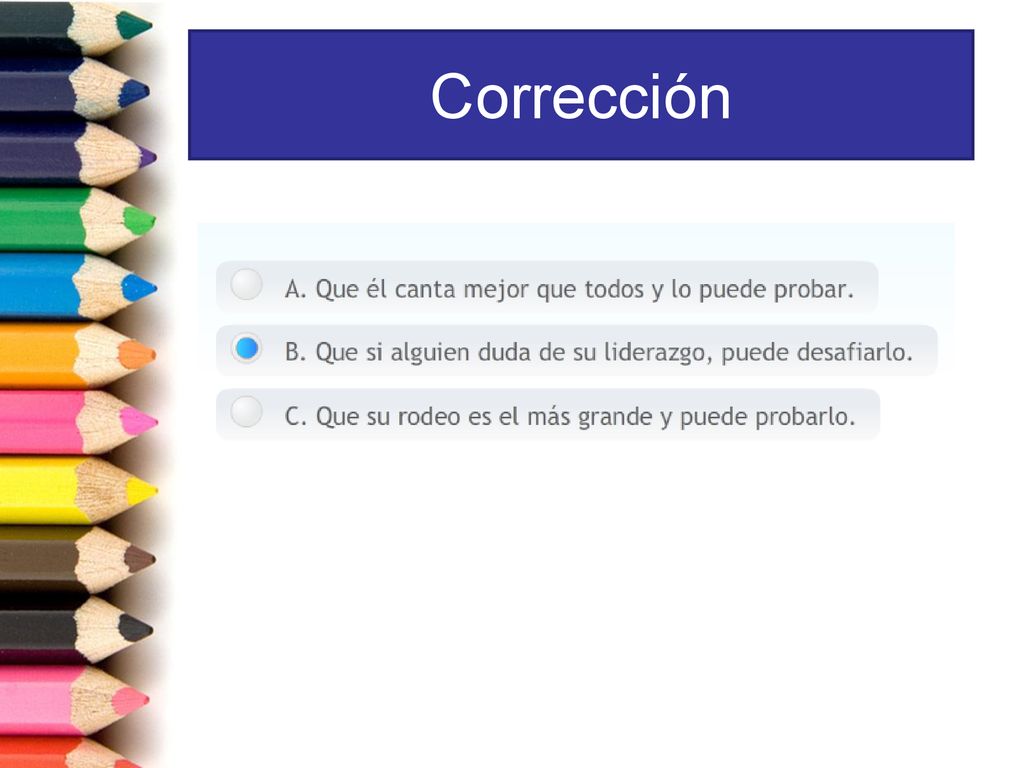 Corrección

A. Que él canta mejor que todos y lo puede probar.

B. Que si alguien duda de su liderazgo, puede desafiarlo.

C. Que su rodeo es el más grande y puede probarlo.